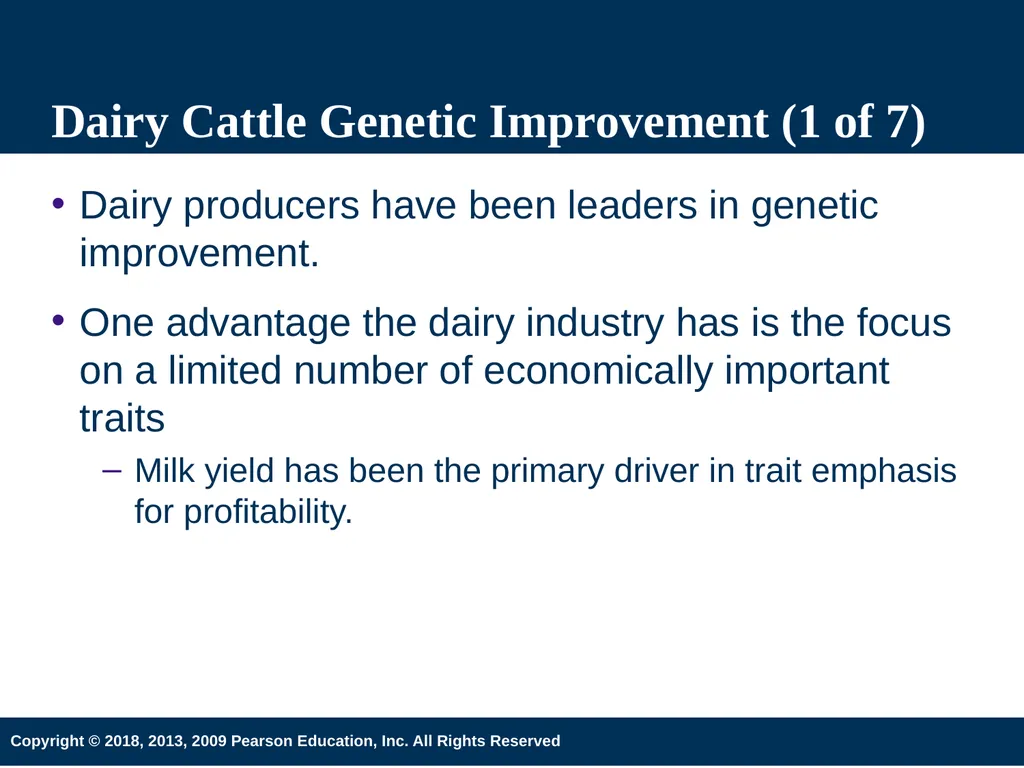 Dairy Cattle Genetic Improvement (1 of 7)

• Dairy producers have been leaders in genetic improvement.

• One advantage the dairy industry has is the focus on a limited number of economically important traits

– Milk yield has been the primary driver in trait emphasis for profitability.

Copyright © 2018, 2013, 2009 Pearson Education, Inc. All Rights Reserved